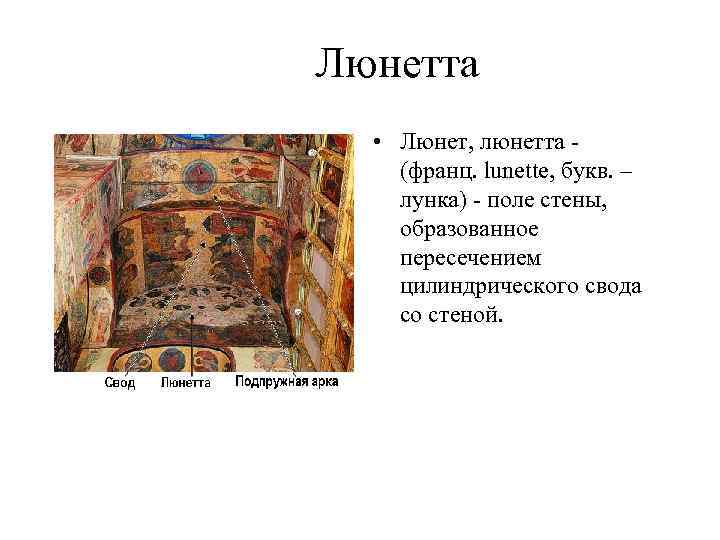 Люнетта

Свод Люнетта Подпружная арка

• Люнет, люнетта - (франц. lunette, букв. – лунка) - поле стены, образованное пересечением цилиндрического свода со стеной.